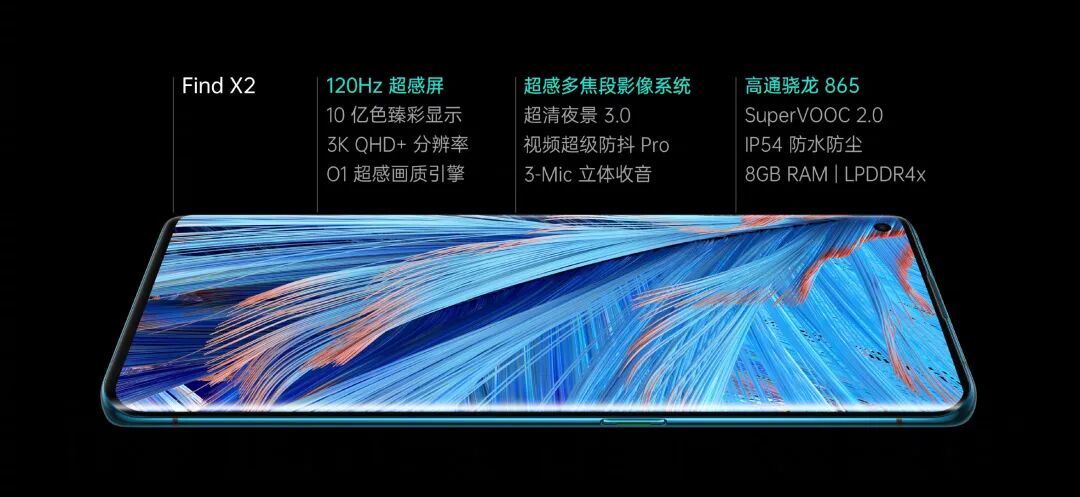 Find X2

120Hz 超感屏
10 亿色臻彩显示
3K QHD+ 分辨率
O1 超感画质引擎

超感多焦段影像系统
超清夜景 3.0
视频超级防抖 Pro
3-Mic 立体收音

高通骁龙 865
SuperVOOC 2.0
IP54 防水防尘
8GB RAM | LPDDR4x